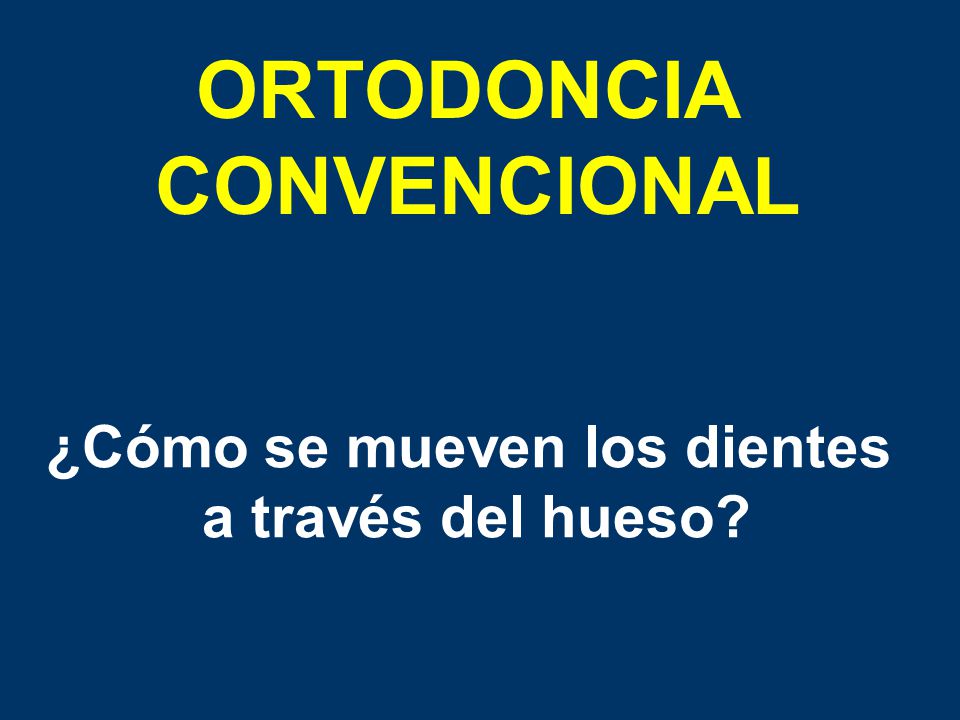 ORTODONCIA CONVENCIONAL

¿Cómo se mueven los dientes a través del hueso?